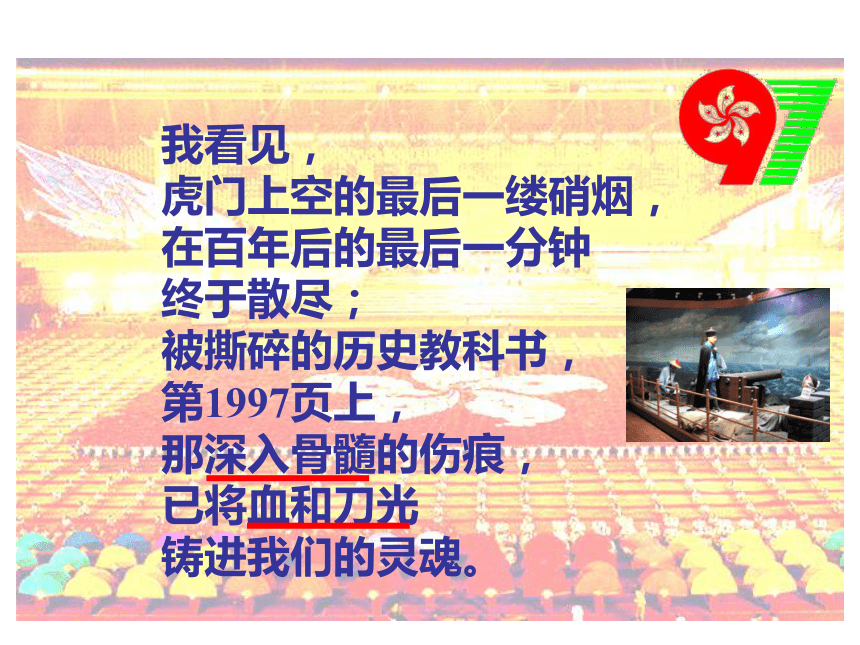 97

我看见，
虎门上空的最后一缕硝烟，
在百年后的最后一分钟
终于散尽；
被撕碎的历史教科书，
第1997页上，
那深入骨髓的伤痕，
已将血和刀光
铸进我们的灵魂。